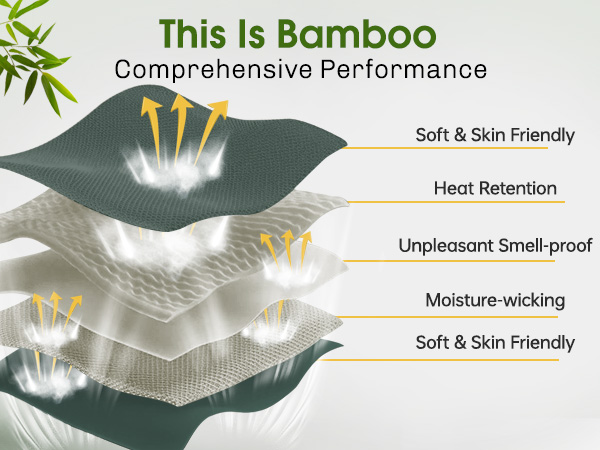 This Is Bamboo
Comprehensive Performance

Soft & Skin Friendly

Heat Retention

Unpleasant Smell-proof

Moisture-wicking

Soft & Skin Friendly